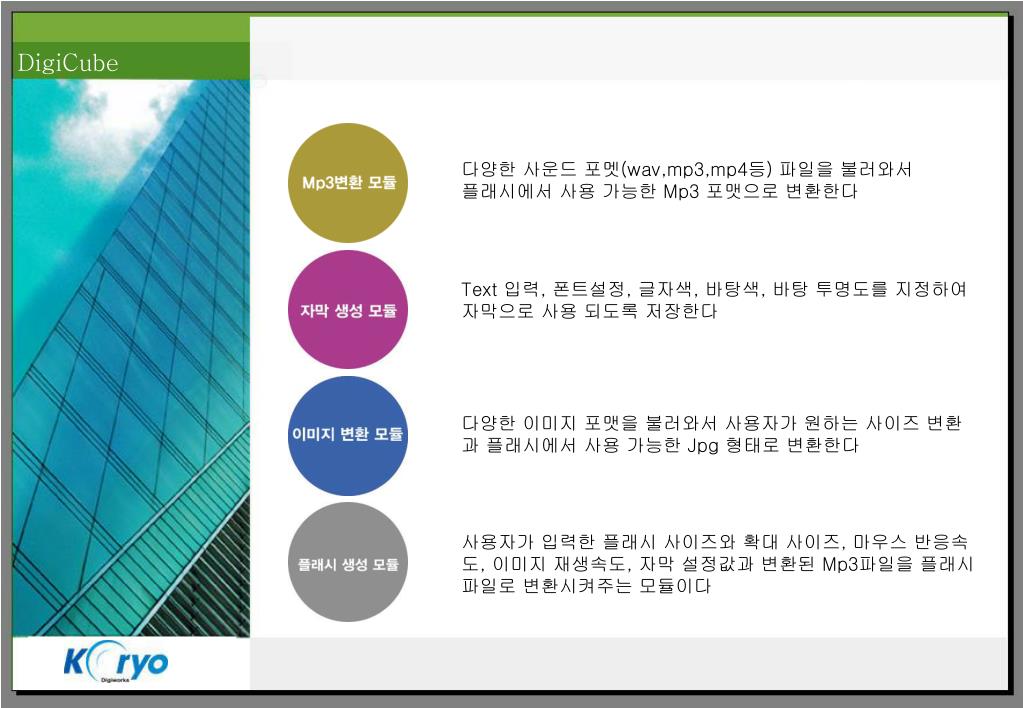 DigiCube

Mp3변환 모듈

다양한 사운드 포멧(wav,mp3,mp4등) 파일을 불러와서 플래시에서 사용 가능한 Mp3 포맷으로 변환한다

자막 생성 모듈

Text 입력, 폰트설정, 글자색, 바탕색, 바탕 투명도를 지정하여 자막으로 사용 되도록 저장한다

이미지 변환 모듈

다양한 이미지 포맷을 불러와서 사용자가 원하는 사이즈 변환과 플래시에서 사용 가능한 Jpg 형태로 변환한다

플래시 생성 모듈

사용자가 입력한 플래시 사이즈와 확대 사이즈, 마우스 반응속도, 이미지 재생속도, 자막 설정값과 변환된 Mp3파일을 플래시 파일로 변환시켜주는 모듈이다

Koryo
Digiworks